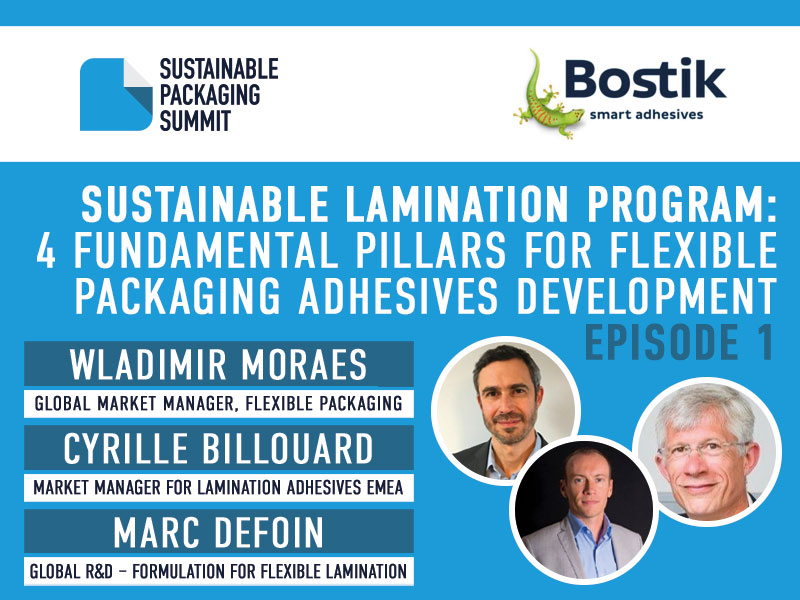 SUSTAINABLE PACKAGING SUMMIT

Bostik
smart adhesives

SUSTAINABLE LAMINATION PROGRAM: 4 FUNDAMENTAL PILLARS FOR FLEXIBLE PACKAGING ADHESIVES DEVELOPMENT
EPISODE 1

WLADIMIR MORAES
GLOBAL MARKET MANAGER, FLEXIBLE PACKAGING

CYRILLE BILLOUARD
MARKET MANAGER FOR LAMINATION ADHESIVES EMEA

MARC DEFOIN
GLOBAL R&D – FORMULATION FOR FLEXIBLE LAMINATION